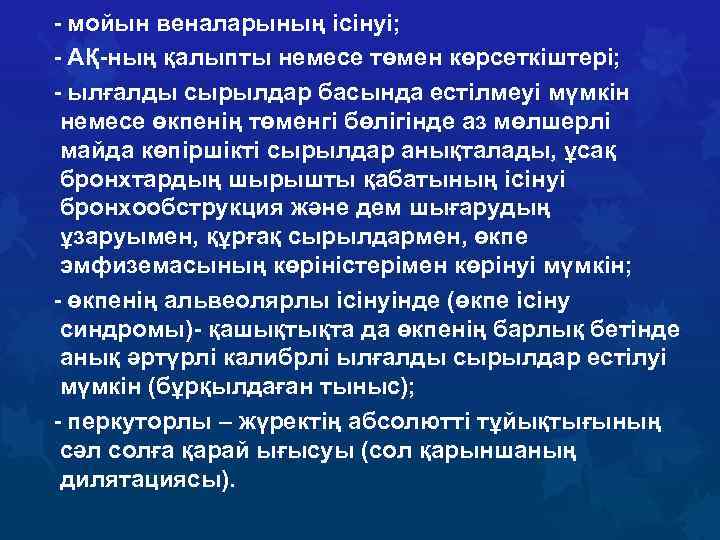 - мойын веналарының ісінуі;

- АҚ-ның қалыпты немесе төмен көрсеткіштері;

- ылғалды сырылдар басында естілмеуі мүмкін немесе өкпенің төменгі бөлігінде аз мөлшерлі майда көпіршікті сырылдар анықталады, ұсақ бронхтардың шырышты қабатының ісінуі бронхообструкция және дем шығарудың ұзаруымен, құрғақ сырылдармен, өкпе эмфиземасының көріністерімен көрінуі мүмкін;

- өкпенің альвеолярлы ісінуінде (өкпе ісіну синдромы)- қашықтықта да өкпенің барлық бетінде анық әртүрлі калибрлі ылғалды сырылдар естілуі мүмкін (бұрқылдаған тыныс);

- перкуторлы – жүректің абсолютті тұйықтығының сәл солға қарай ығысуы (сол қарыншаның дилятациясы).